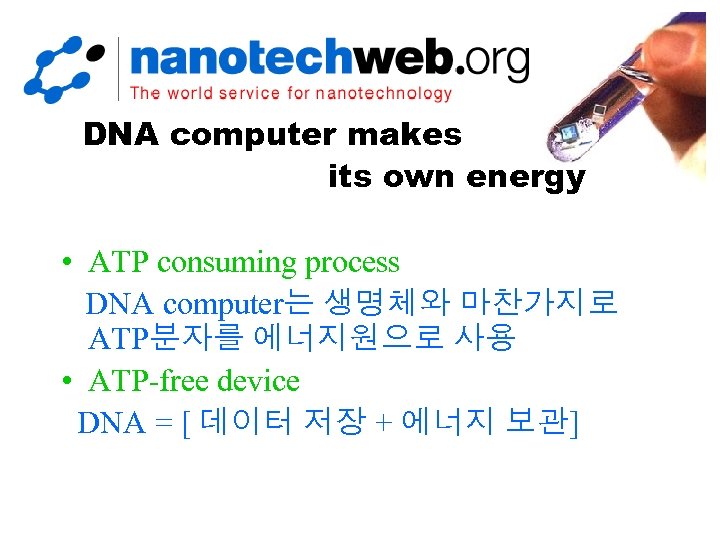 nanotechweb.org
The world service for nanotechnology

DNA computer makes its own energy

• ATP consuming process
DNA computer는 생명체와 마찬가지로 ATP분자를 에너지원으로 사용
• ATP-free device
DNA = [ 데이터 저장 + 에너지 보관]